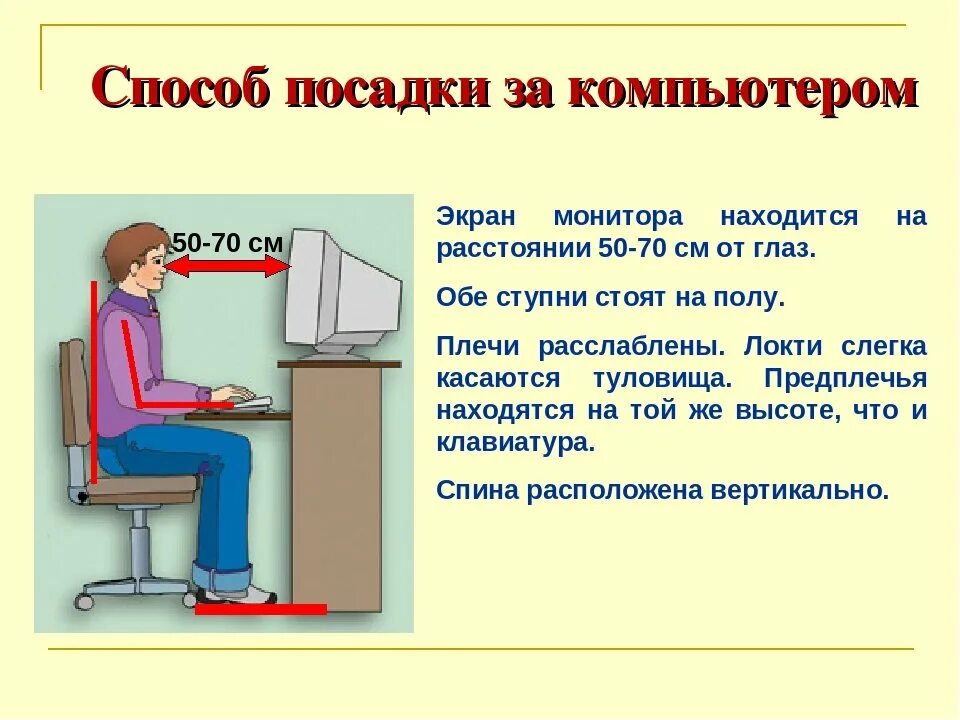 Способ посадки за компьютером

50-70 см

Экран монитора находится на расстоянии 50-70 см от глаз.

Обе ступни стоят на полу.

Плечи расслаблены. Локти слегка касаются туловища. Предплечья находятся на той же высоте, что и клавиатура.

Спина расположена вертикально.